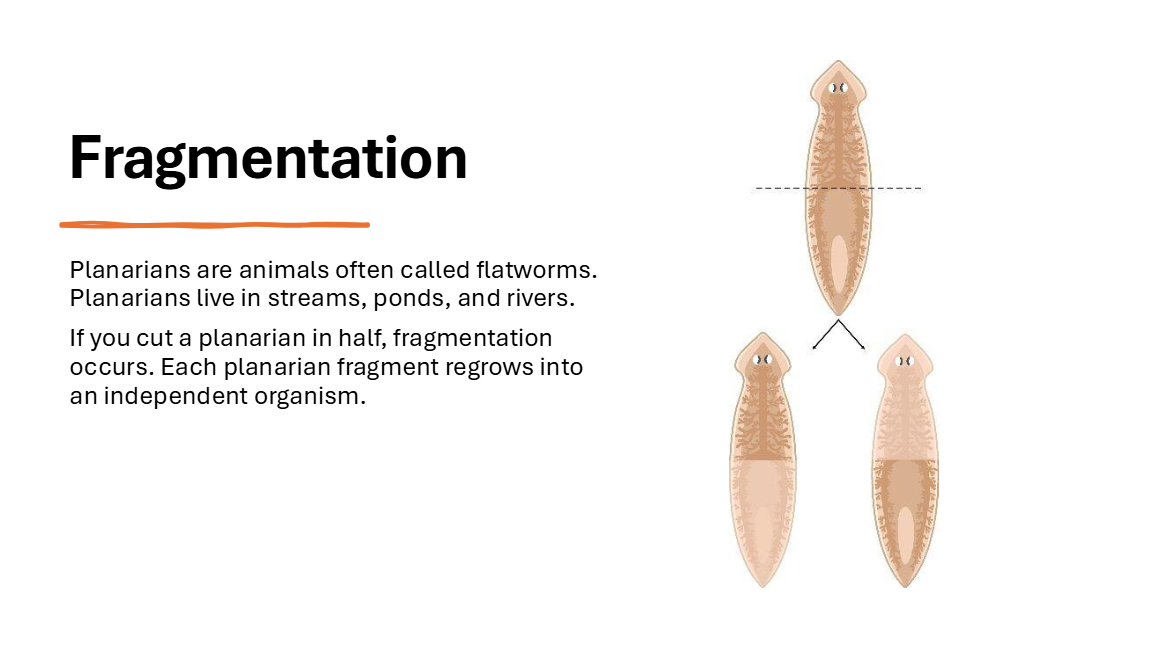 Fragmentation

Planarians are animals often called flatworms. Planarians live in streams, ponds, and rivers.

If you cut a planarian in half, fragmentation occurs. Each planarian fragment regrows into an independent organism.